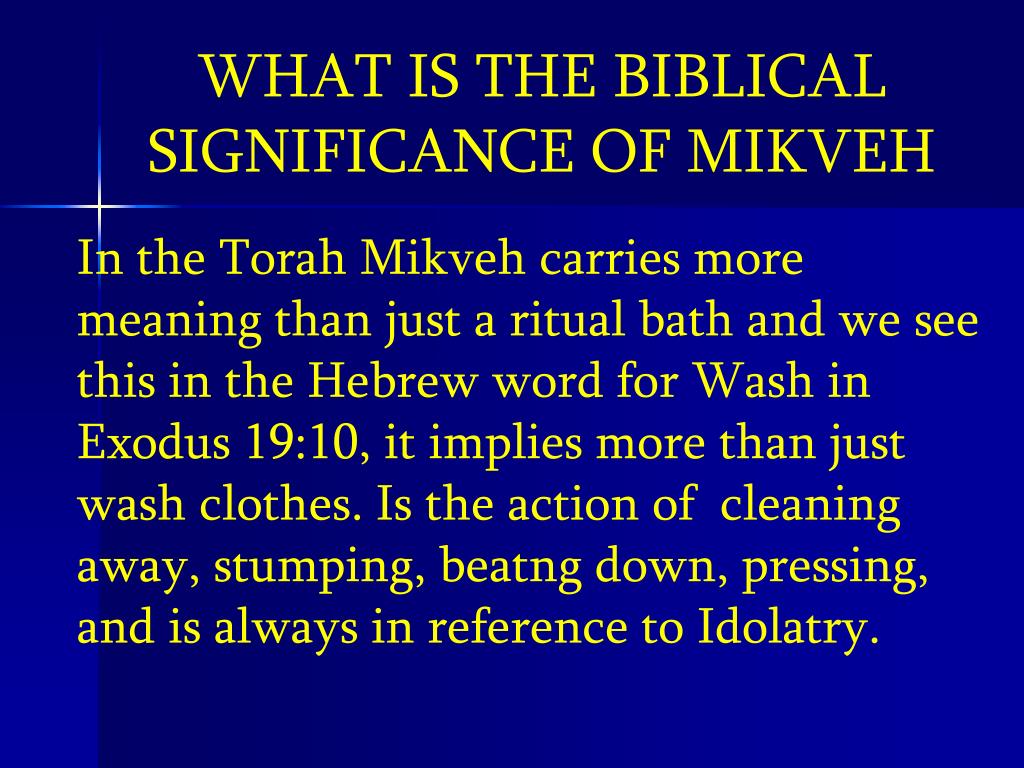 WHAT IS THE BIBLICAL SIGNIFICANCE OF MIKVEH

In the Torah Mikveh carries more meaning than just a ritual bath and we see this in the Hebrew word for Wash in Exodus 19:10, it implies more than just wash clothes. Is the action of cleaning away, stumping, beatng down, pressing, and is always in reference to Idolatry.